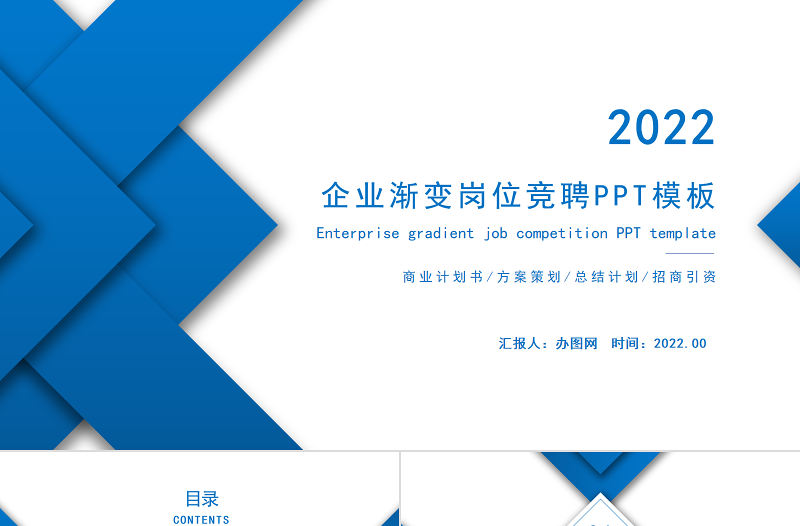 2022

企业渐变岗位竞聘PPT模板

Enterprise gradient job competition PPT template

商业计划书/方案策划/总结计划/招商引资

汇报人：办图网 时间：2022.00

目录
CONTENTS